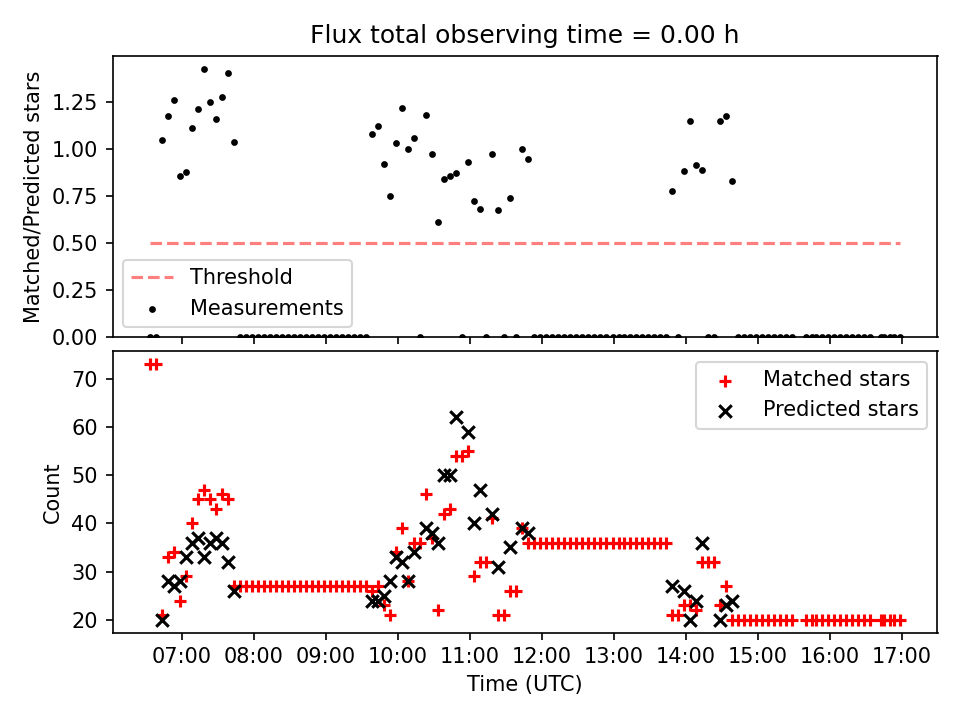 Flux total observing time = 0.00 h

Matched/Predicted stars

1.25
1.00
0.75
0.50
0.25
0.00

Threshold
Measurements

Count

70
60
50
40
30
20

Matched stars
Predicted stars

07:00 08:00 09:00 10:00 11:00 12:00 13:00 14:00 15:00 16:00 17:00

Time (UTC)